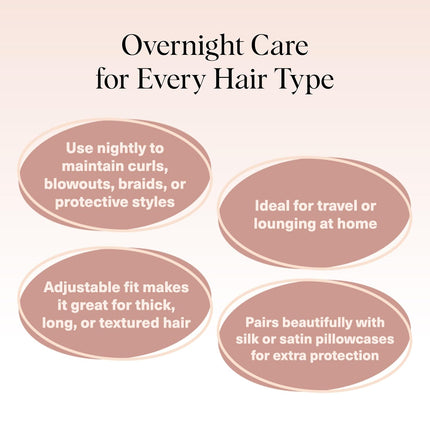 Overnight Care for Every Hair Type

Use nightly to maintain curls, blowouts, braids, or protective styles

Ideal for travel or lounging at home

Adjustable fit makes it great for thick, long, or textured hair

Pairs beautifully with silk or satin pillowcases for extra protection